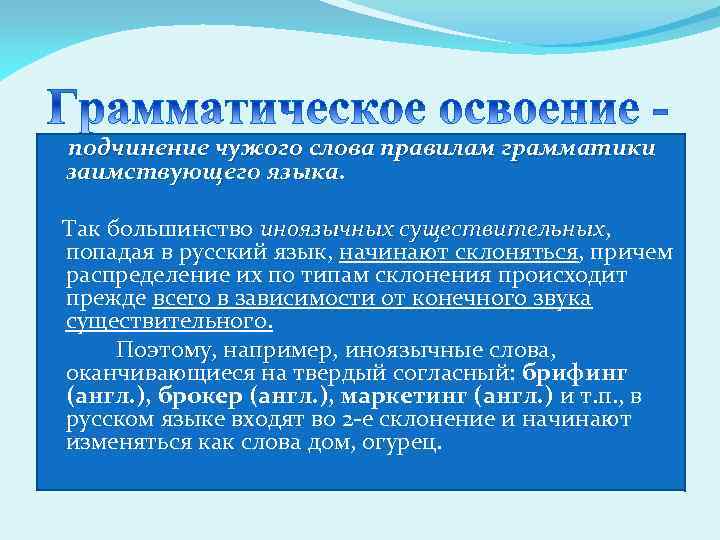 Грамматическое освоение -

подчинение чужого слова правилам грамматики заимствующего языка.

Так большинство иноязычных существительных, попадая в русский язык, начинают склоняться, причем распределение их по типам склонения происходит прежде всего в зависимости от конечного звука существительного.

Поэтому, например, иноязычные слова, оканчивающиеся на твердый согласный: брифинг (англ.), брокер (англ.), маркетинг (англ.) и т.п., в русском языке входят во 2-е склонение и начинают изменяться как слова дом, огурец.